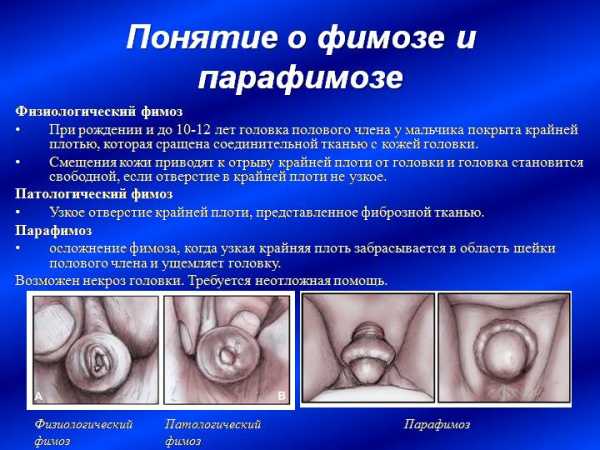 Понятие о фимозе и парафимозе

Физиологический фимоз

• При рождении и до 10-12 лет головка полового члена у мальчика покрыта крайней плотью, которая сращена соединительной тканью с кожей головки.

• Смещения кожи приводят к отрыву крайней плоти от головки и головка становится свободной, если отверстие в крайней плоти не узкое.

Патологический фимоз

• Узкое отверстие крайней плоти, представленное фиброзной тканью.

Парафимоз

• осложнение фимоза, когда узкая крайняя плоть забрасывается в область шейки полового члена и ущемляет головку.

Возможен некроз головки. Требуется неотложная помощь.

A

B

Физиологический фимоз

Патологический фимоз

Парафимоз